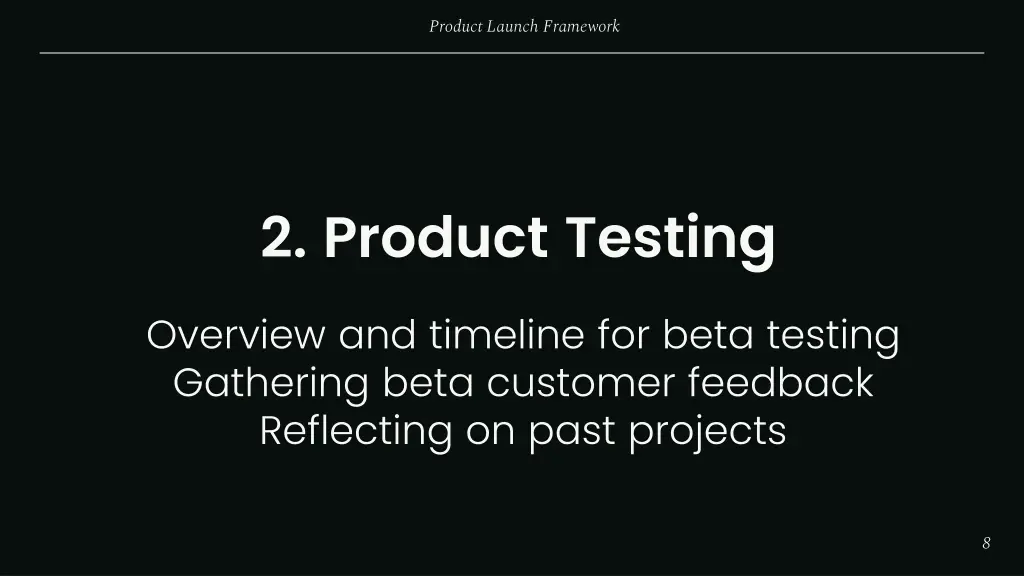 Product Launch Framework

2. Product Testing

Overview and timeline for beta testing
Gathering beta customer feedback
Reflecting on past projects

8